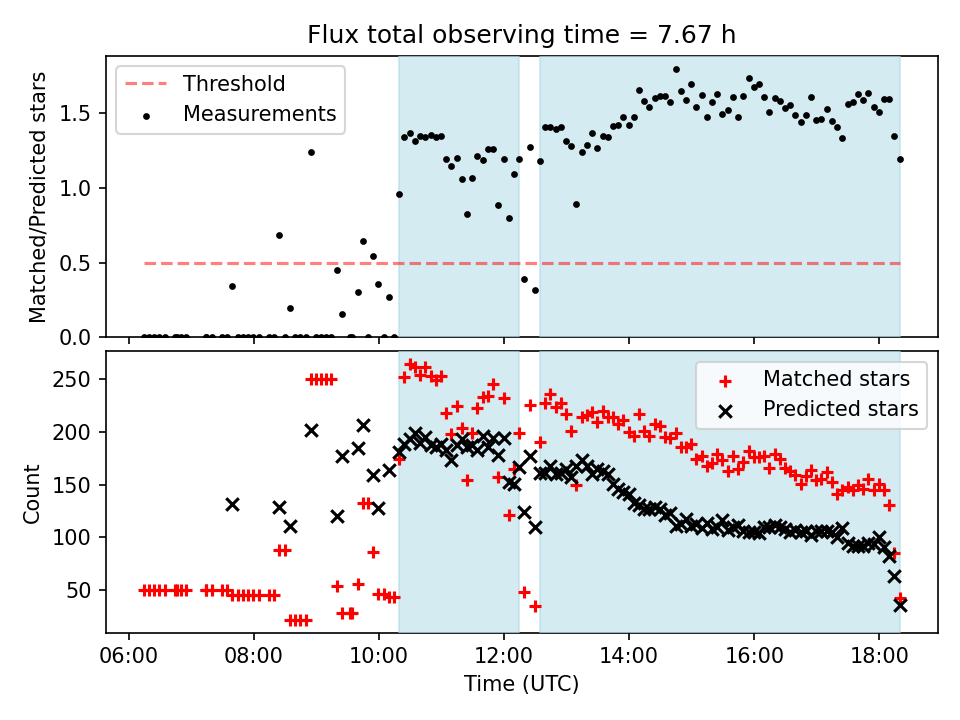 Flux total observing time = 7.67 h

Threshold
Measurements

Matched/Predicted stars

1.5
1.0
0.5
0.0

Matched stars
Predicted stars

Count

250
200
150
100
50

06:00
08:00
10:00
12:00
14:00
16:00
18:00

Time (UTC)